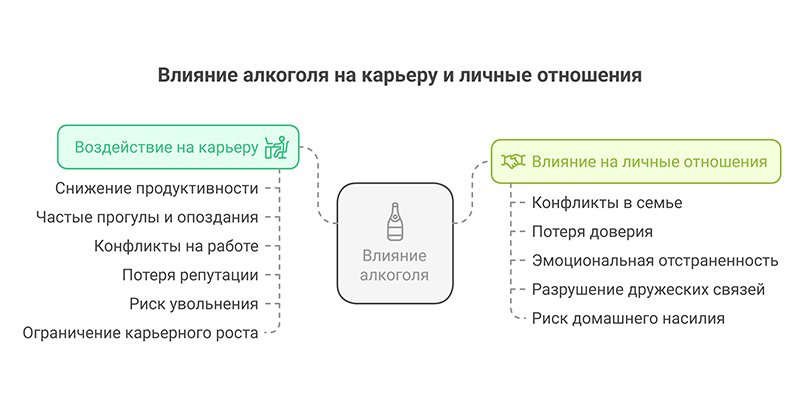 Влияние алкоголя на карьеру и личные отношения

Воздействие на карьеру

Снижение продуктивности

Частые прогулы и опоздания

Конфликты на работе

Потеря репутации

Риск увольнения

Ограничение карьерного роста

Влияние алкоголя

Влияние на личные отношения

Конфликты в семье

Потеря доверия

Эмоциональная отстраненность

Разрушение дружеских связей

Риск домашнего насилия